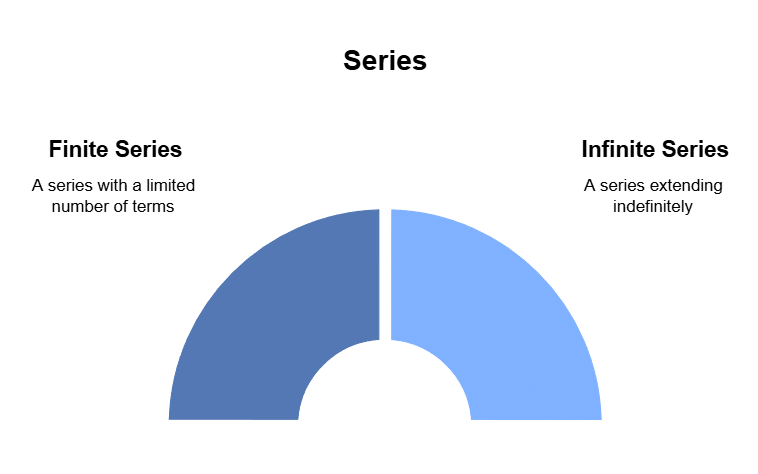 Series

Finite Series

A series with a limited number of terms

Infinite Series

A series extending indefinitely